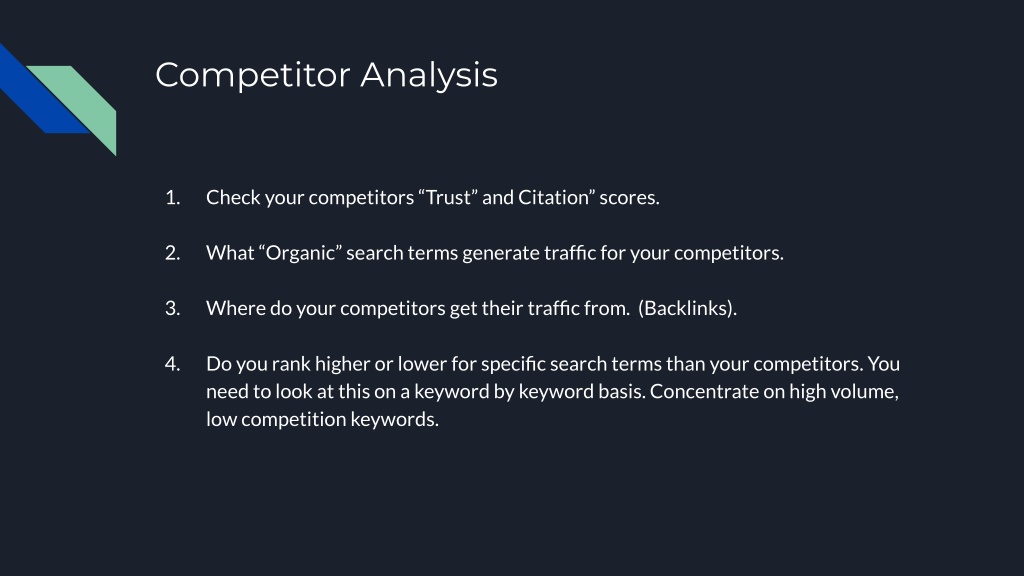 Competitor Analysis

1. Check your competitors “Trust” and Citation” scores.

2. What “Organic” search terms generate traffic for your competitors.

3. Where do your competitors get their traffic from. (Backlinks).

4. Do you rank higher or lower for specific search terms than your competitors. You need to look at this on a keyword by keyword basis. Concentrate on high volume, low competition keywords.